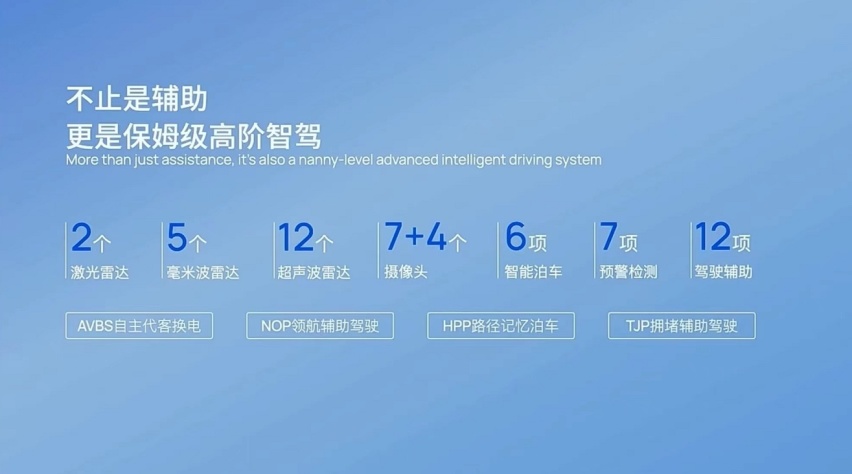 不止是辅助
更是保姆级高阶智驾
More than just assistance, it's also a nanny-level advanced intelligent driving system

2个
激光雷达

5个
毫米波雷达

12个
超声波雷达

7+4个
摄像头

6项
智能泊车

7项
预警检测

12项
驾驶辅助

AVBS自主代客换电

NOP领航辅助驾驶

HPP路径记忆泊车

TJP拥堵辅助驾驶